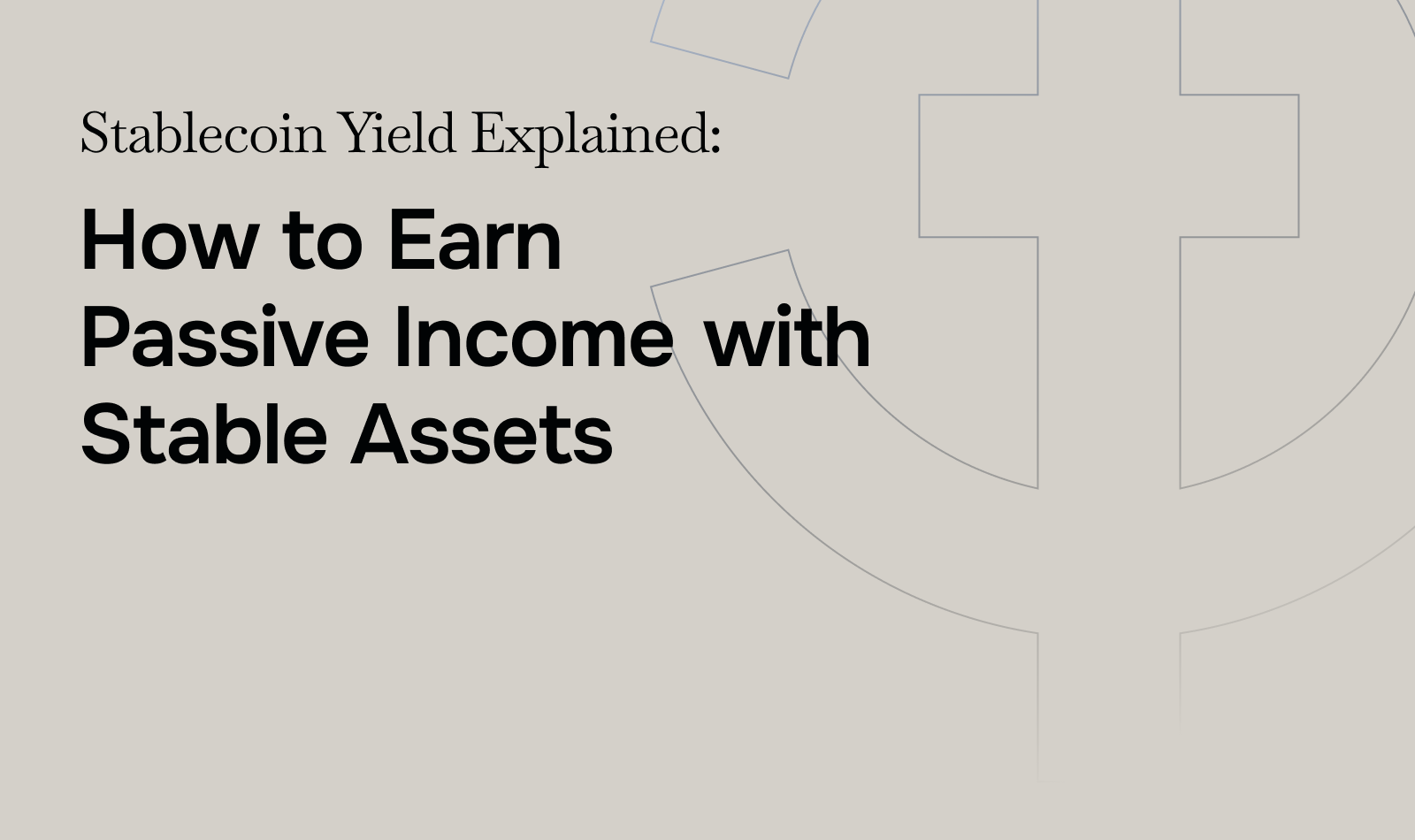 Stablecoin Yield Explained:

How to Earn Passive Income with Stable Assets